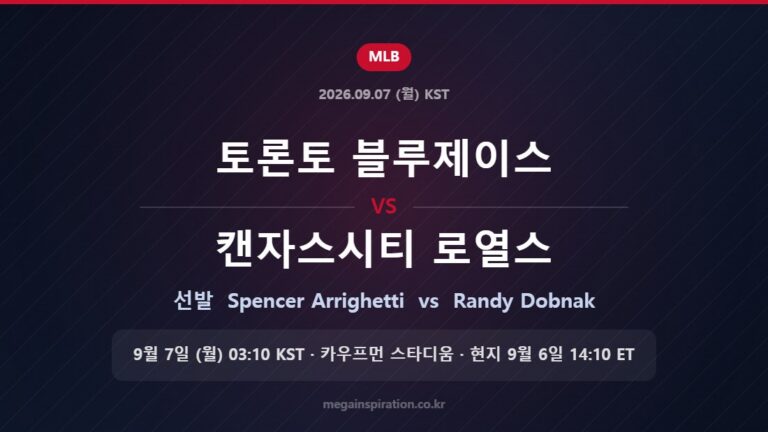 MLB

2026.09.07 (월) KST

토론토 블루제이스

VS

캔자스시티 로열스

선발 Spencer Arrighetti vs Randy Dobnak

9월 7일 (월) 03:10 KST · 카우프먼 스타디움 · 현지 9월 6일 14:10 ET

megainspiration.co.kr